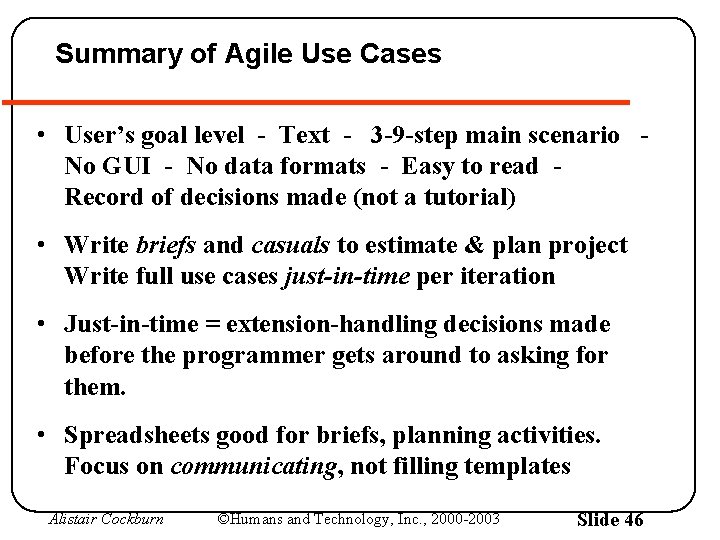 Summary of Agile Use Cases

• User's goal level - Text - 3-9-step main scenario - No GUI - No data formats - Easy to read - Record of decisions made (not a tutorial)

• Write briefs and casuals to estimate & plan project
Write full use cases just-in-time per iteration

• Just-in-time = extension-handling decisions made before the programmer gets around to asking for them.

• Spreadsheets good for briefs, planning activities.
Focus on communicating, not filling templates

Alistair Cockburn ©Humans and Technology, Inc., 2000-2003 Slide 46